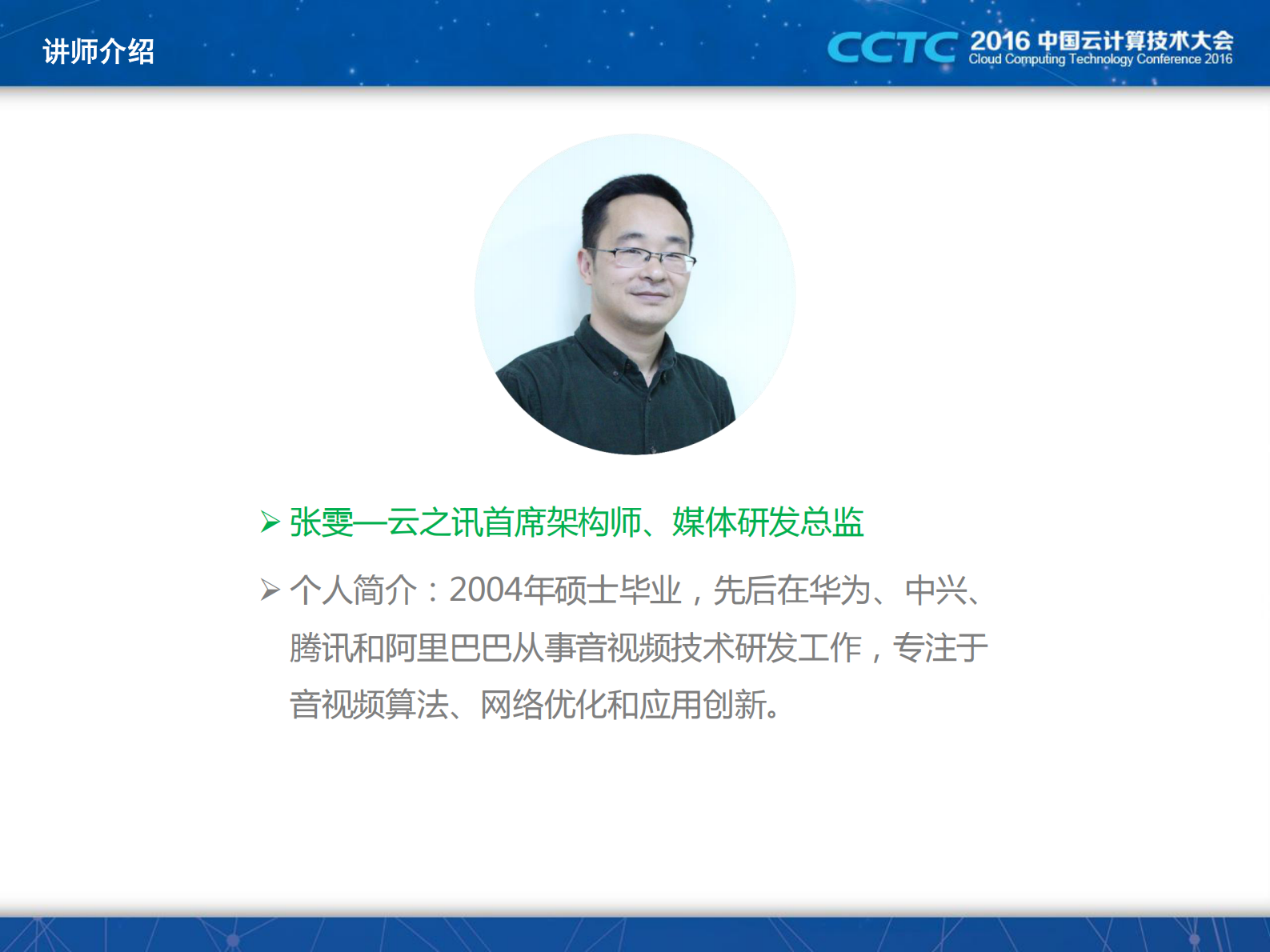 讲师介绍

CCTC 2016 中国云计算技术大会
Cloud Computing Technology Conference 2016

➢ 张雯—云之讯首席架构师、媒体研发总监

➢ 个人简介：2004年硕士毕业，先后在华为、中兴、腾讯和阿里巴巴从事音视频技术研发工作，专注于音视频算法、网络优化和应用创新。